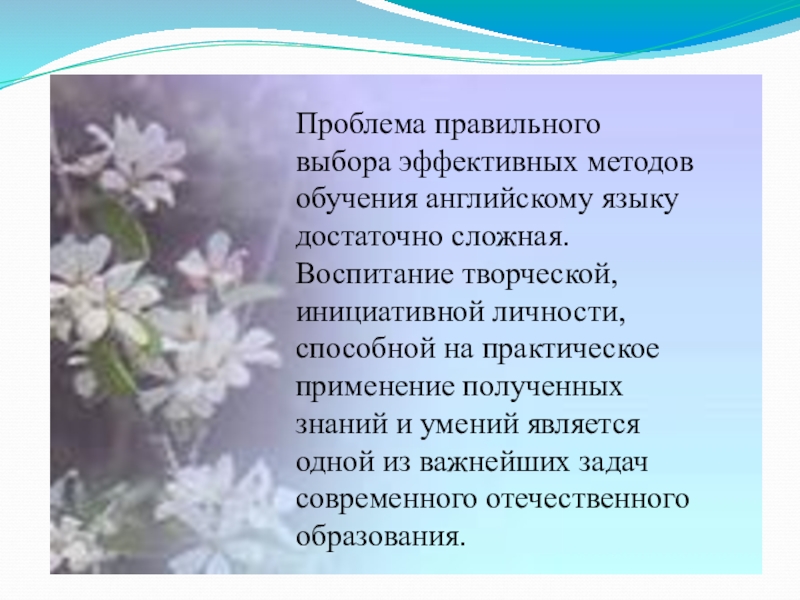 Проблема правильного выбора эффективных методов обучения английскому языку достаточно сложная. Воспитание творческой, инициативной личности, способной на практическое применение полученных знаний и умений является одной из важнейших задач современного отечественного образования.